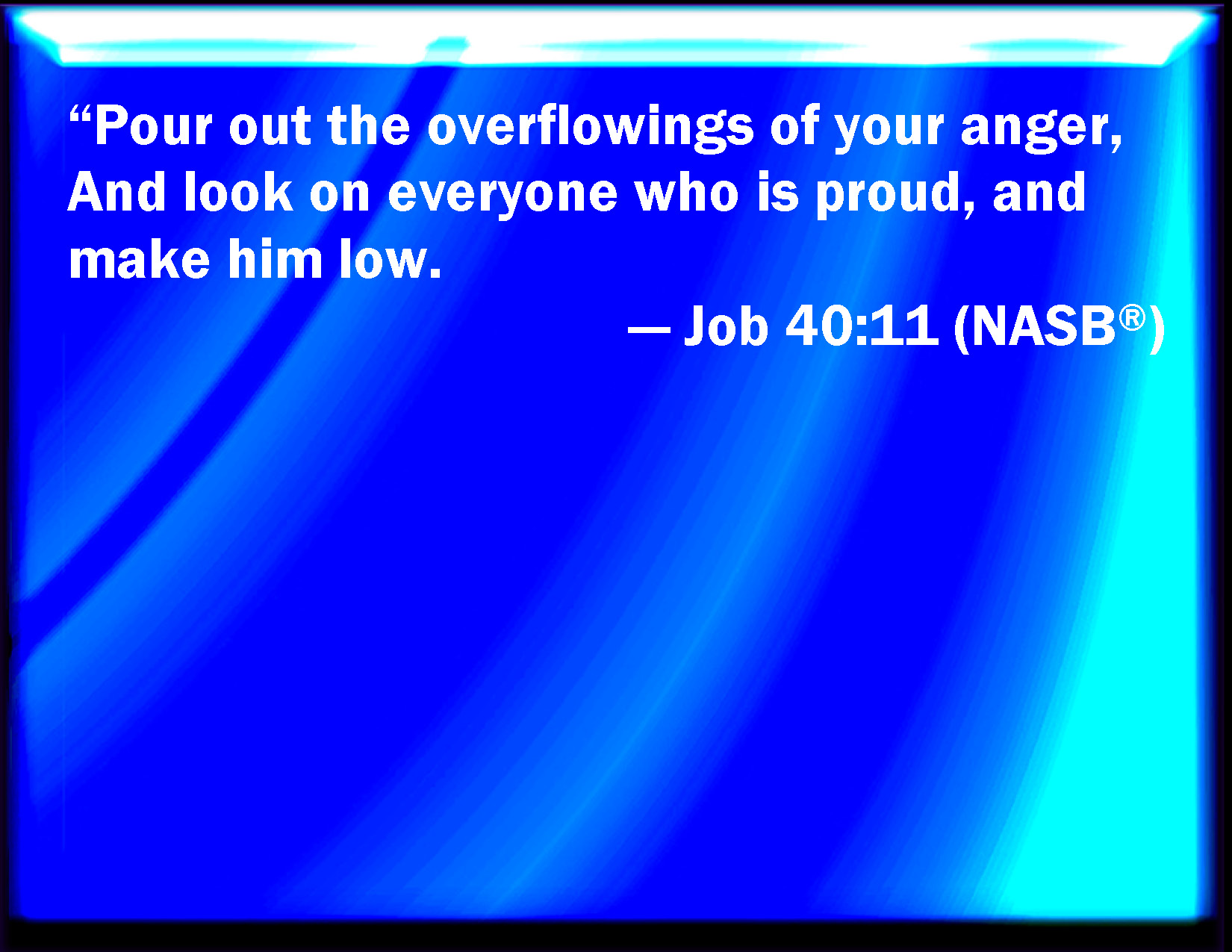 “Pour out the overflowings of your anger, And look on everyone who is proud, and make him low.

— Job 40:11 (NASB®)